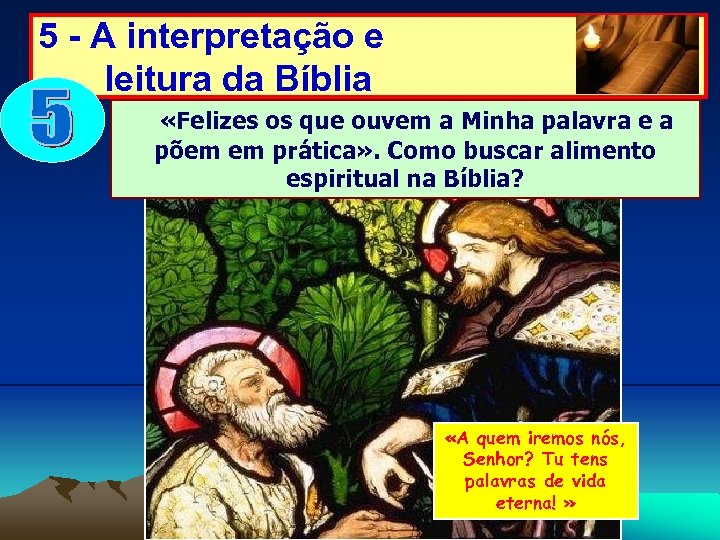 5 - A interpretação e leitura da Bíblia

5

«Felizes os que ouvem a Minha palavra e a põem em prática». Como buscar alimento espiritual na Bíblia?

«A quem iremos nós, Senhor? Tu tens palavras de vida eterna! »